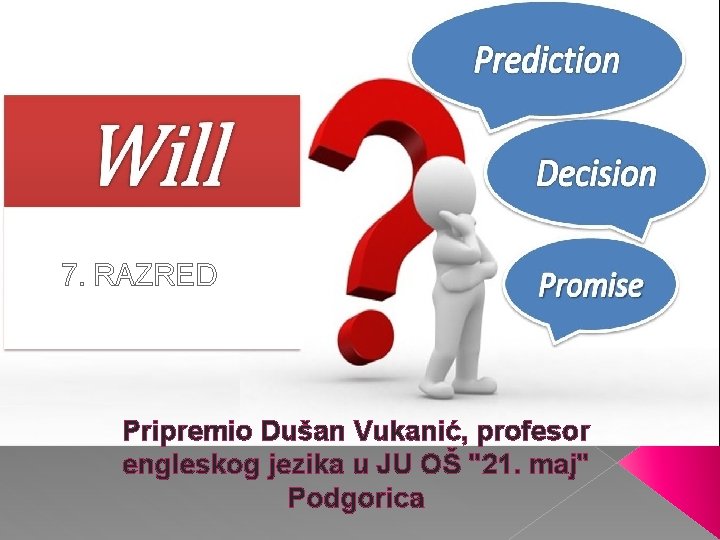 Will

7. RAZRED

Prediction

Decision

Promise

Pripremio Dušan Vukanić, profesor engleskog jezika u JU OŠ "21. maj" Podgorica